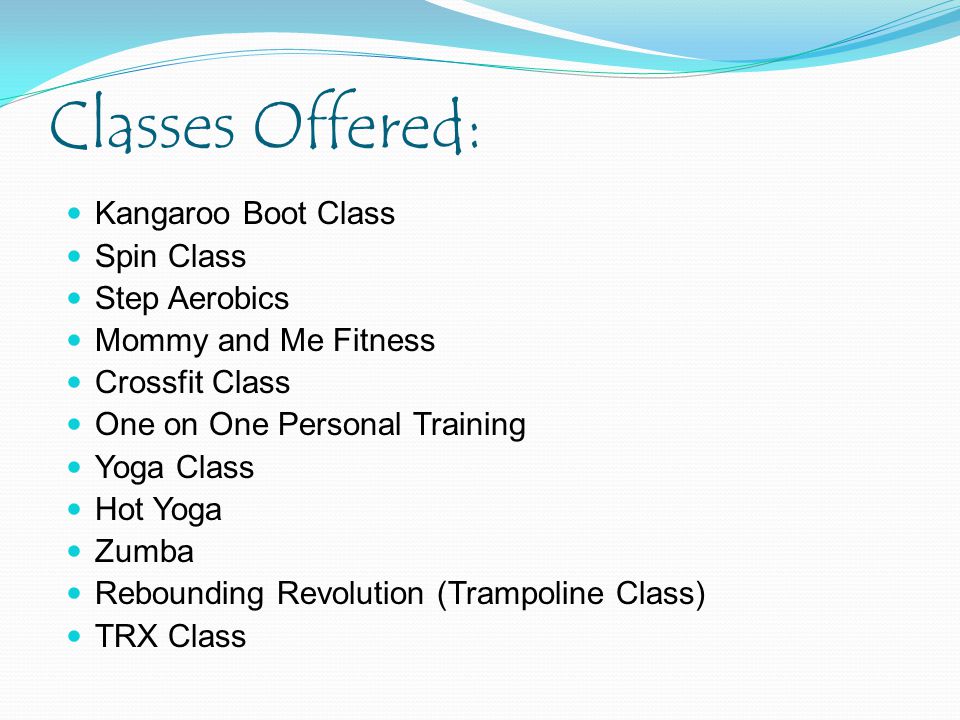 Classes Offered:

- Kangaroo Boot Class
- Spin Class
- Step Aerobics
- Mommy and Me Fitness
- Crossfit Class
- One on One Personal Training
- Yoga Class
- Hot Yoga
- Zumba
- Rebounding Revolution (Trampoline Class)
- TRX Class